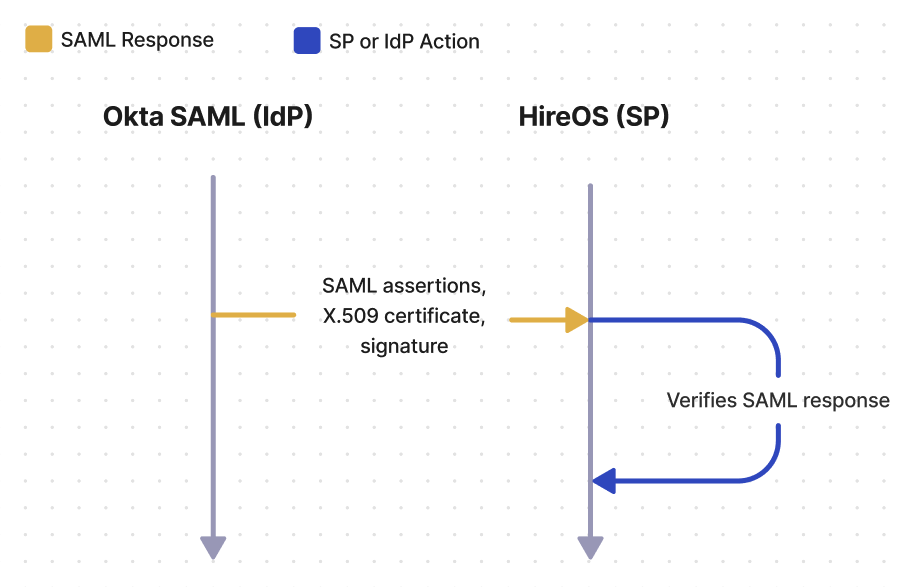 SAML Response
SP or IdP Action

Okta SAML (IdP)
HireOS (SP)

SAML assertions, X.509 certificate, signature

Verifies SAML response